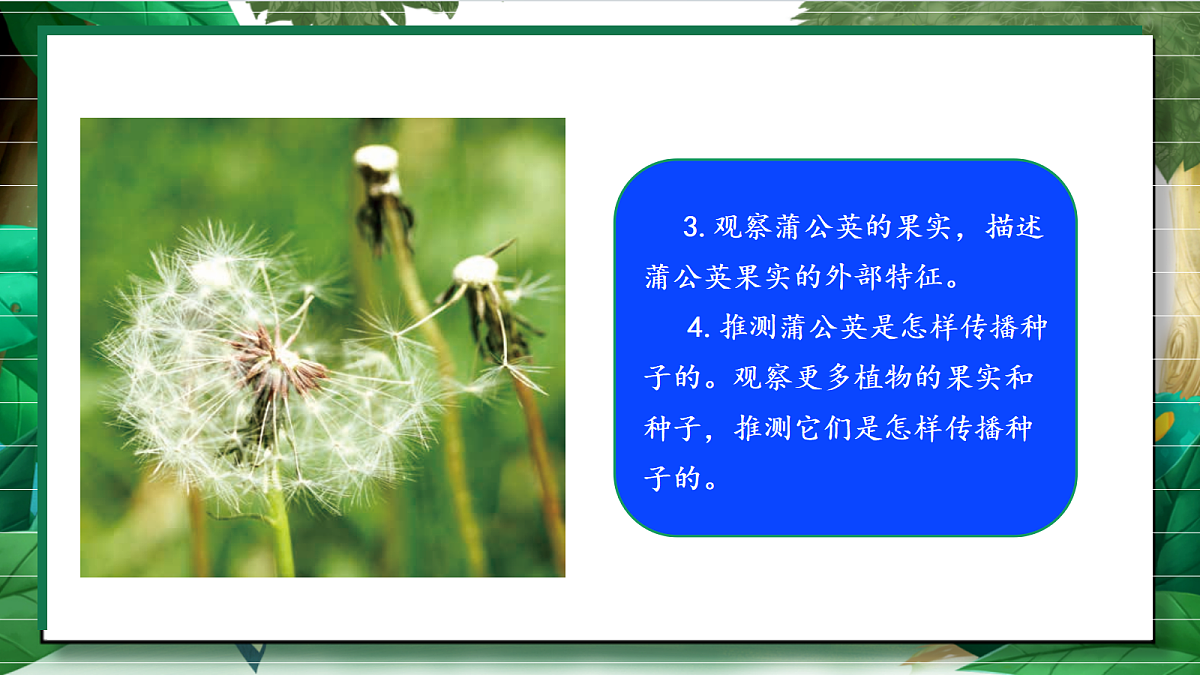 3.观察蒲公英的果实，描述蒲公英果实的外部特征。

4.推测蒲公英是怎样传播种子的。观察更多植物的果实和种子，推测它们是怎样传播种子的。